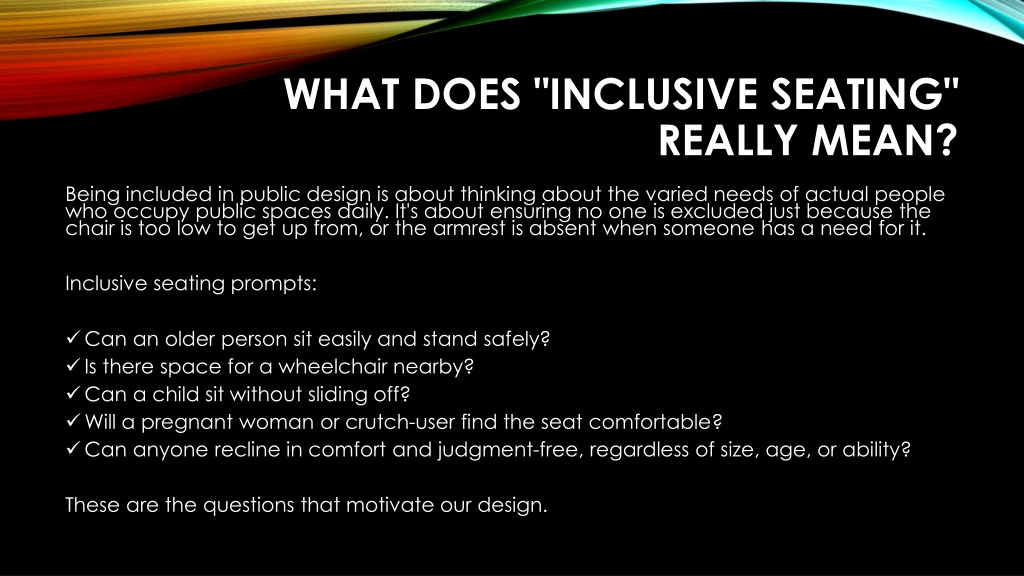 WHAT DOES "INCLUSIVE SEATING" REALLY MEAN?

Being included in public design is about thinking about the varied needs of actual people who occupy public spaces daily. It's about ensuring no one is excluded just because the chair is too low to get up from, or the armrest is absent when someone has a need for it.

Inclusive seating prompts:

✓ Can an older person sit easily and stand safely?
✓ Is there space for a wheelchair nearby?
✓ Can a child sit without sliding off?
✓ Will a pregnant woman or crutch-user find the seat comfortable?
✓ Can anyone recline in comfort and judgment-free, regardless of size, age, or ability?

These are the questions that motivate our design.